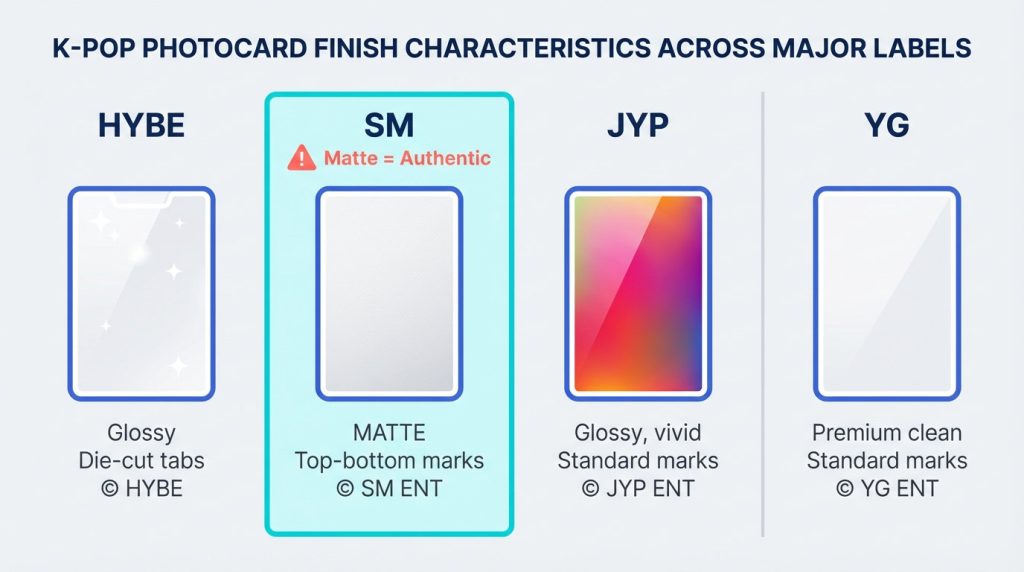 K-POP PHOTOCARD FINISH CHARACTERISTICS ACROSS MAJOR LABELS

HYBE

Glossy
Die-cut tabs
© HYBE

SM
Matte = Authentic

MATTE
Top-bottom marks
© SM ENT

JYP

Glossy, vivid
Standard marks
© JYP ENT

YG

Premium clean
Standard marks
© YG ENT